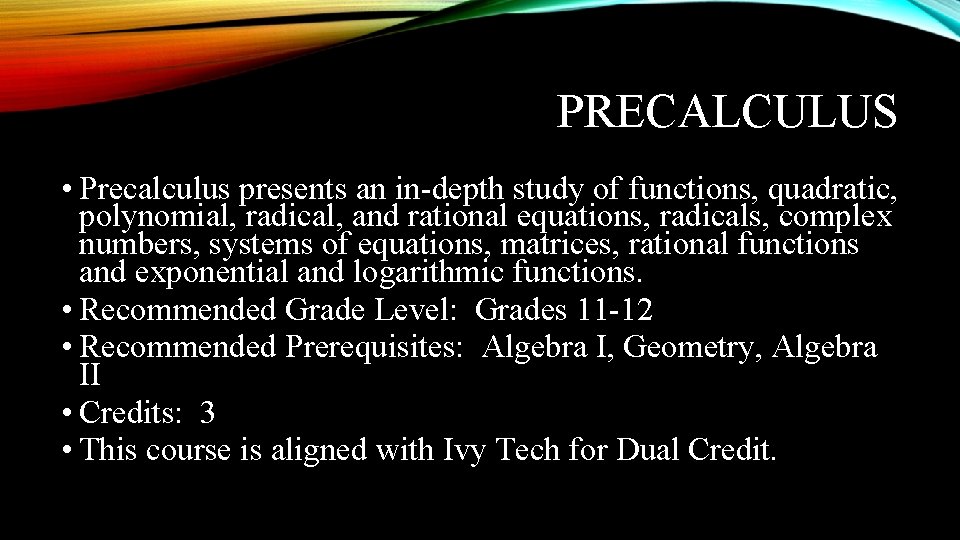 PRECALCULUS

• Precalculus presents an in-depth study of functions, quadratic, polynomial, radical, and rational equations, radicals, complex numbers, systems of equations, matrices, rational functions and exponential and logarithmic functions.
• Recommended Grade Level: Grades 11-12
• Recommended Prerequisites: Algebra I, Geometry, Algebra II
• Credits: 3
• This course is aligned with Ivy Tech for Dual Credit.